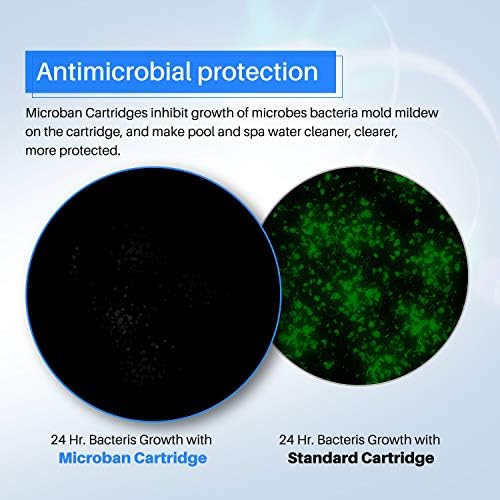 Antimicrobial protection

Microban Cartridges inhibit growth of microbes bacteria mold mildew on the cartridge, and make pool and spa water cleaner, clearer, more protected.

24 Hr. Bacteris Growth with
Microban Cartridge

24 Hr. Bacteris Growth with
Standard Cartridge